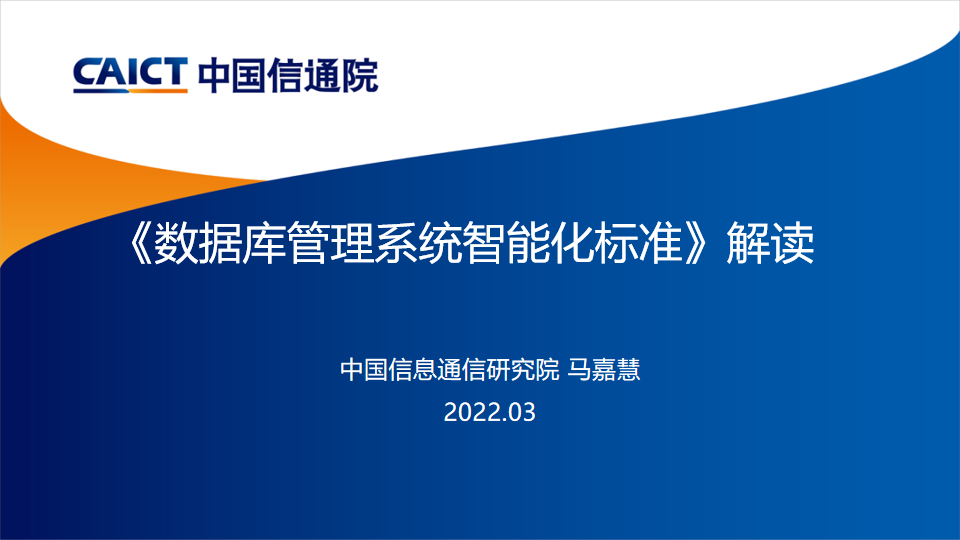 CAICT 中国信通院

《数据库管理系统智能化标准》解读

中国信息通信研究院 马嘉慧

2022.03